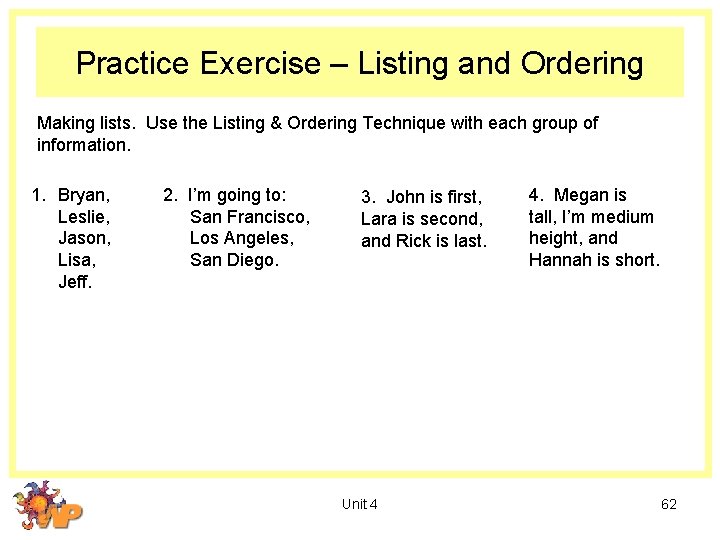 Practice Exercise – Listing and Ordering

Making lists. Use the Listing & Ordering Technique with each group of information.

1. Bryan, Leslie, Jason, Lisa, Jeff.

2. I'm going to: San Francisco, Los Angeles, San Diego.

3. John is first, Lara is second, and Rick is last.

4. Megan is tall, I'm medium height, and Hannah is short.

NP

Unit 4

62